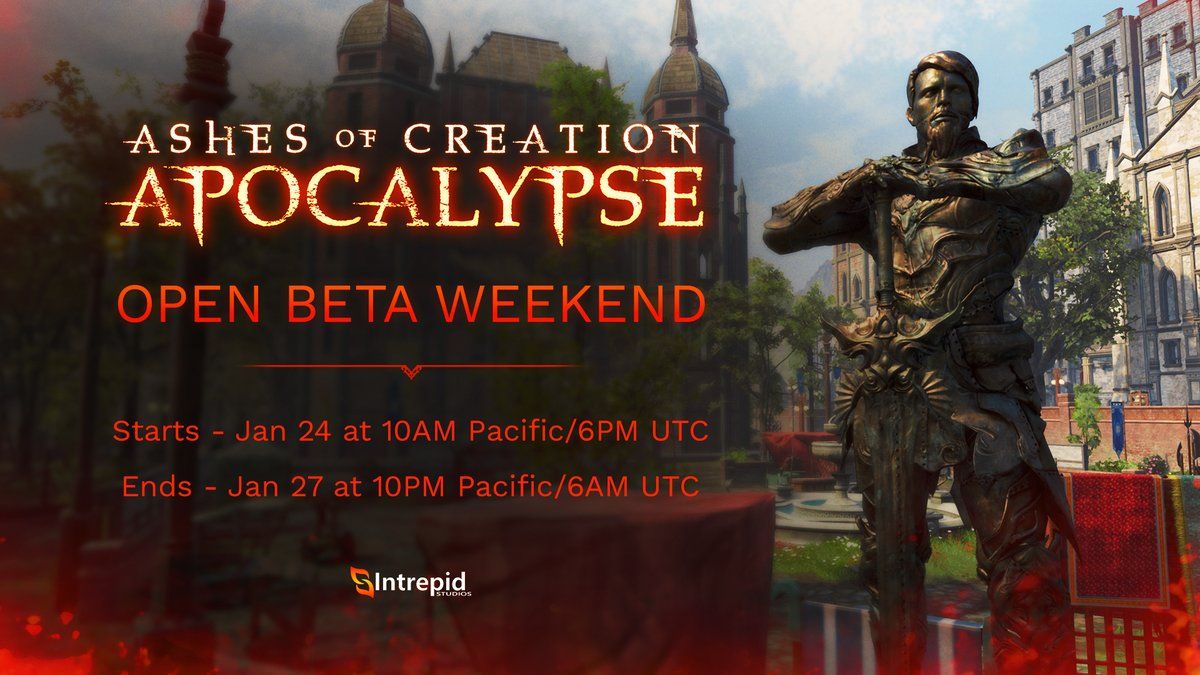 ASHES OF CREATION
APOCALYPSE

OPEN BETA WEEKEND

Starts - Jan 24 at 10AM Pacific/6PM UTC

Ends - Jan 27 at 10PM Pacific/6AM UTC

Intrepid STUDIOS